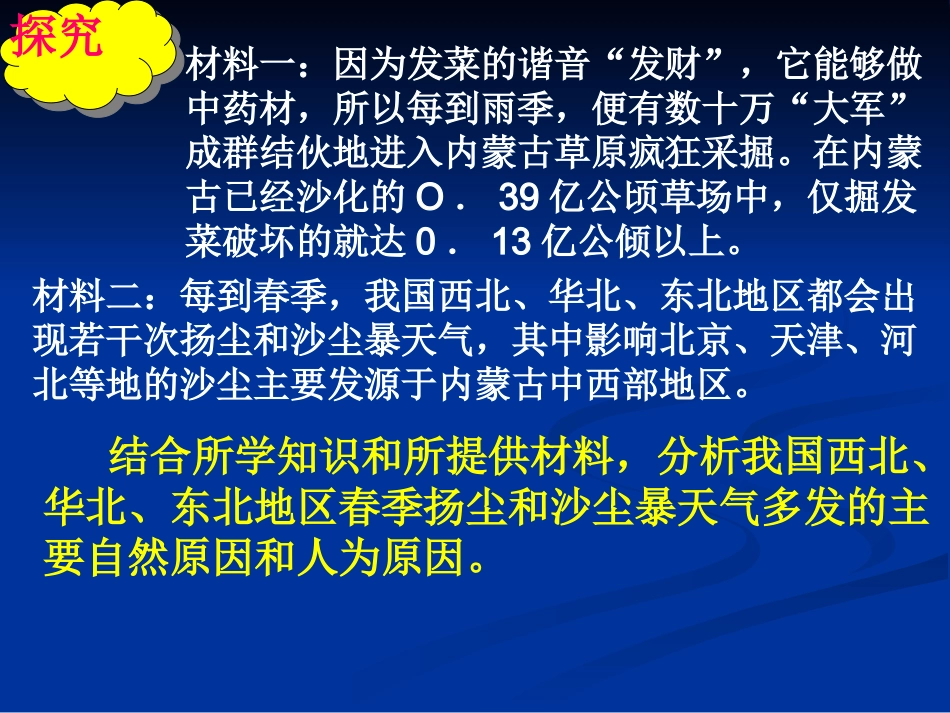 探究

材料一：因为发菜的谐音“发财”，它能够做中药材，所以每到雨季，便有数十万“大军”成群结伙地进入内蒙古草原疯狂采掘。在内蒙古已经沙化的 O． 39 亿公顷草场中，仅掘发菜破坏的就达 0． 13 亿公倾以上。

材料二：每到春季，我国西北、华北、东北地区都会出现若干次扬尘和沙尘暴天气，其中影响北京、天津、河北等地的沙尘主要发源于内蒙古中西部地区。

结合所学知识和所提供材料，分析我国西北、华北、东北地区春季扬尘和沙尘暴天气多发的主要自然原因和人为原因。